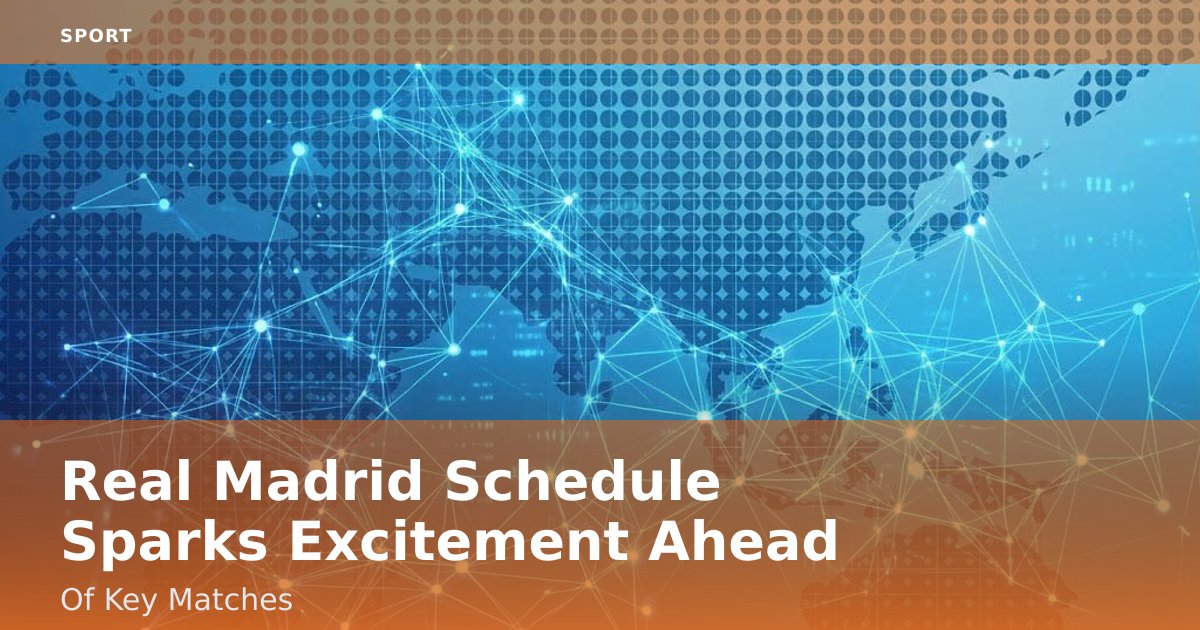 SPORT

Real Madrid Schedule Sparks Excitement Ahead

Of Key Matches